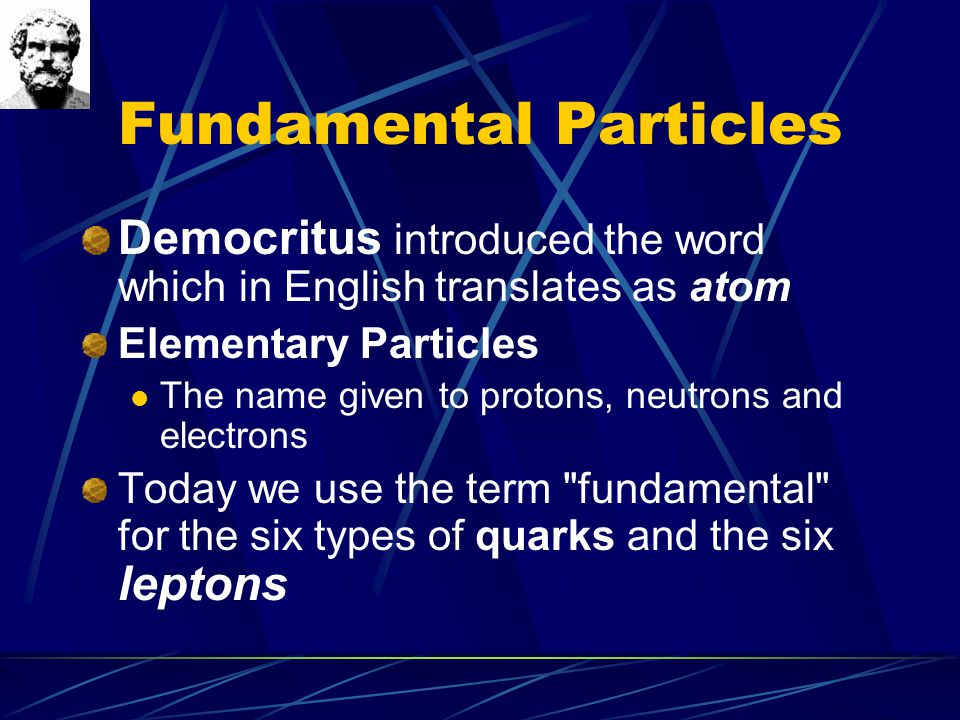 Fundamental Particles

Democritus introduced the word which in English translates as atom

Elementary Particles

The name given to protons, neutrons and electrons

Today we use the term "fundamental" for the six types of quarks and the six leptons